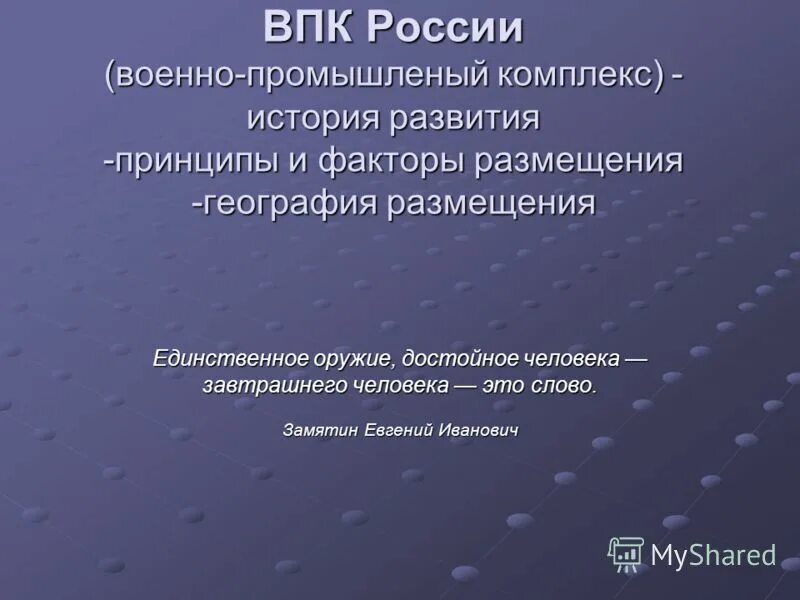 ВПК России
(военно-промышленый комплекс) -
история развития
-принципы и факторы размещения
-география размещения

Единственное оружие, достойное человека — завтрашнего человека — это слово.

Замятин Евгений Иванович

MyShared